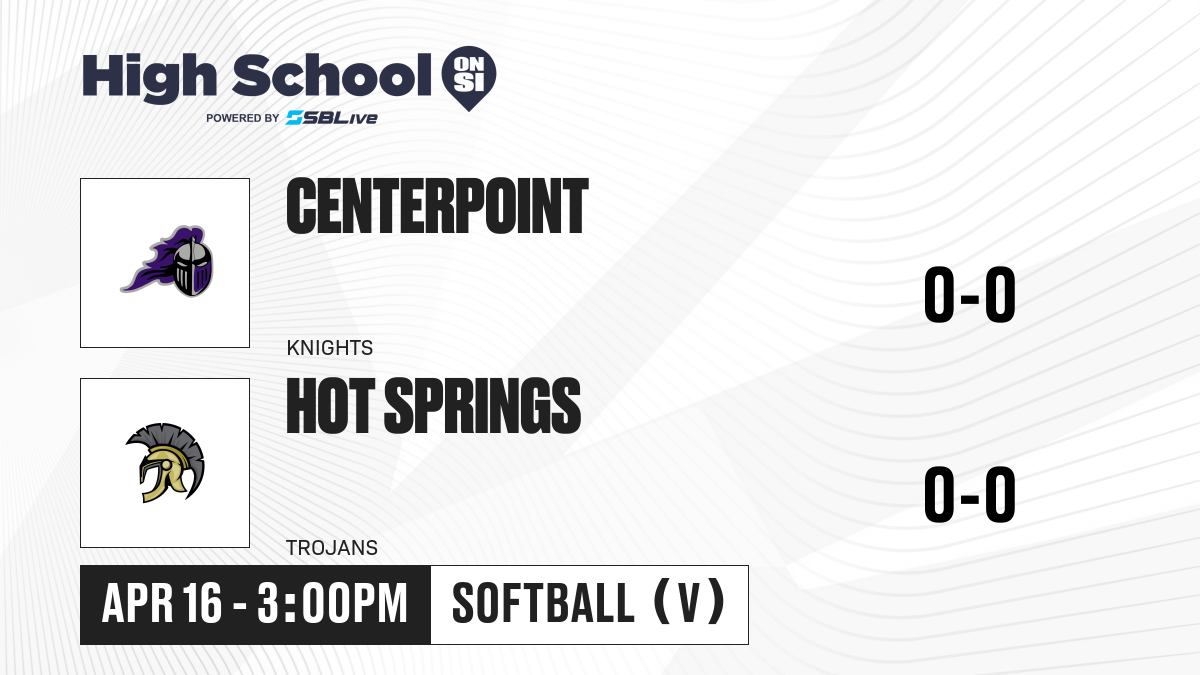 High School ON SI
POWERED BY SBLive

CENTERPOINT
KNIGHTS
0-0

HOT SPRINGS
TROJANS
0-0

APR 16 - 3:00PM
SOFTBALL (V)